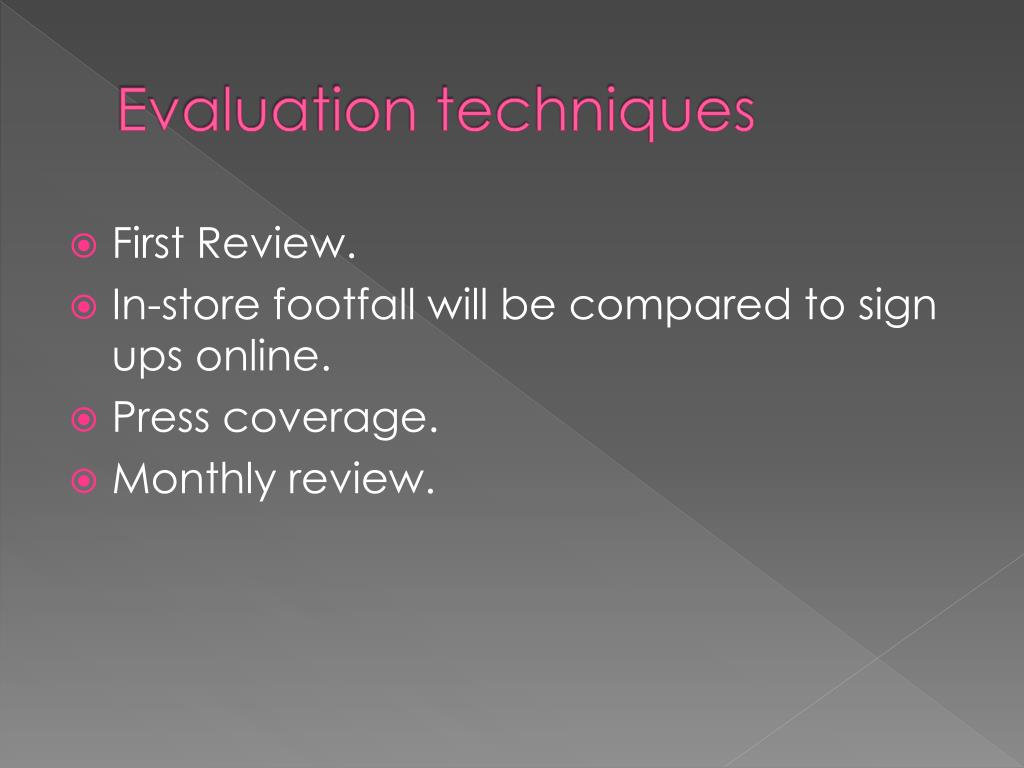 Evaluation techniques

First Review.

In-store footfall will be compared to sign ups online.

Press coverage.

Monthly review.